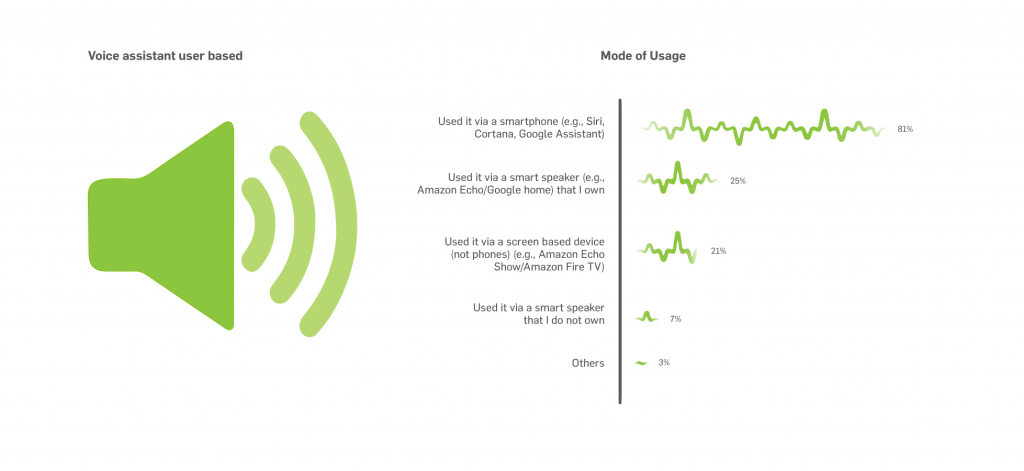 Voice assistant user based

Mode of Usage

Used it via a smartphone (e.g., Siri, Cortana, Google Assistant)

81%

Used it via a smart speaker (e.g., Amazon Echo/Google home) that I own

25%

Used it via a screen based device (not phones) (e.g., Amazon Echo Show/Amazon Fire TV)

21%

Used it via a smart speaker that I do not own

7%

Others

3%